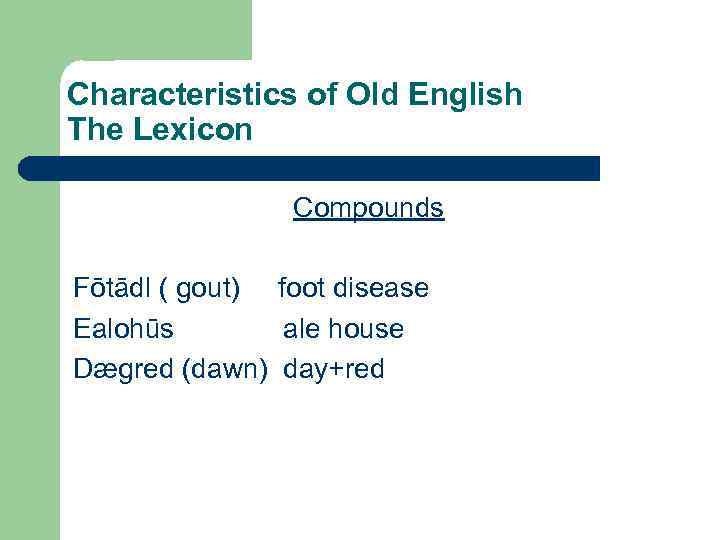 Characteristics of Old English
The Lexicon

Compounds

Fōtādl ( gout)   foot disease
Ealohūs   ale house
Dægred (dawn)   day+red